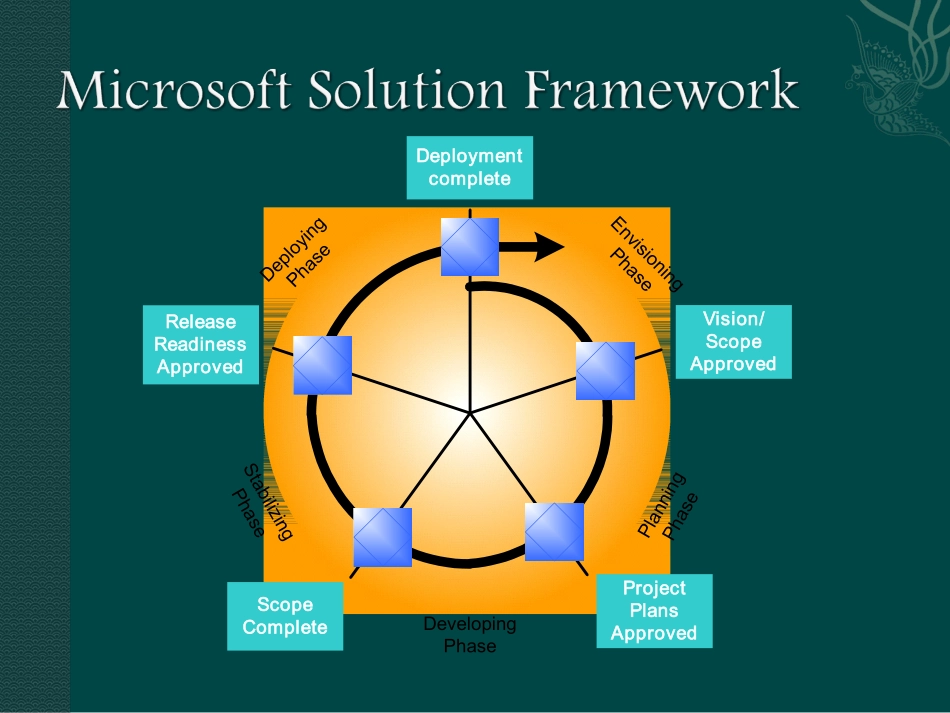 Microsoft Solution Framework

Deployment complete

Envisioning Phase

Vision/ Scope Approved

Planning Phase

Project Plans Approved

Developing Phase

Scope Complete

Stabilizing Phase

Release Readiness Approved

Deploying Phase